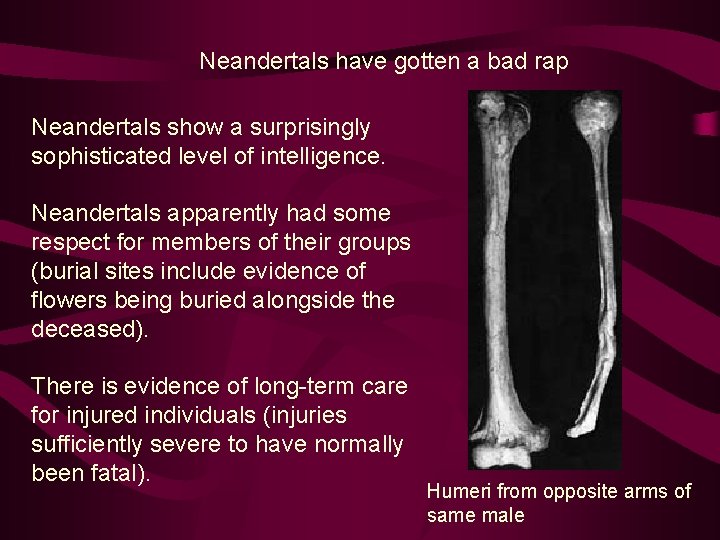 Neandertals have gotten a bad rap

Neandertals show a surprisingly sophisticated level of intelligence.

Neandertals apparently had some respect for members of their groups (burial sites include evidence of flowers being buried alongside the deceased).

There is evidence of long-term care for injured individuals (injuries sufficiently severe to have normally been fatal).

Humeri from opposite arms of same male